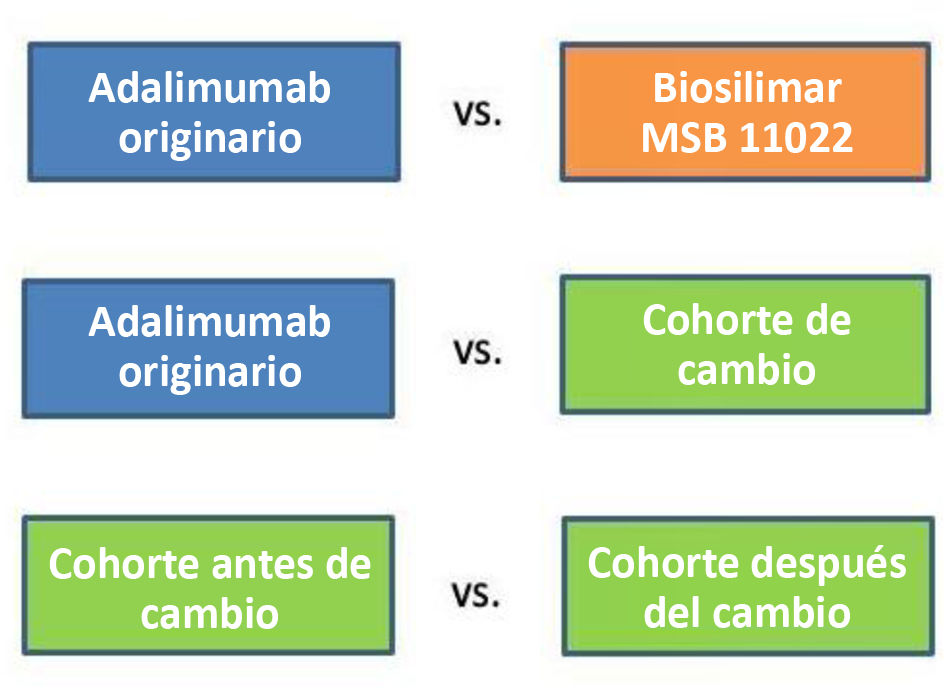 Adalimumab originario

vs.

Biosilimar MSB 11022

Adalimumab originario

vs.

Cohorte de cambio

Cohorte antes de cambio

vs.

Cohorte después del cambio